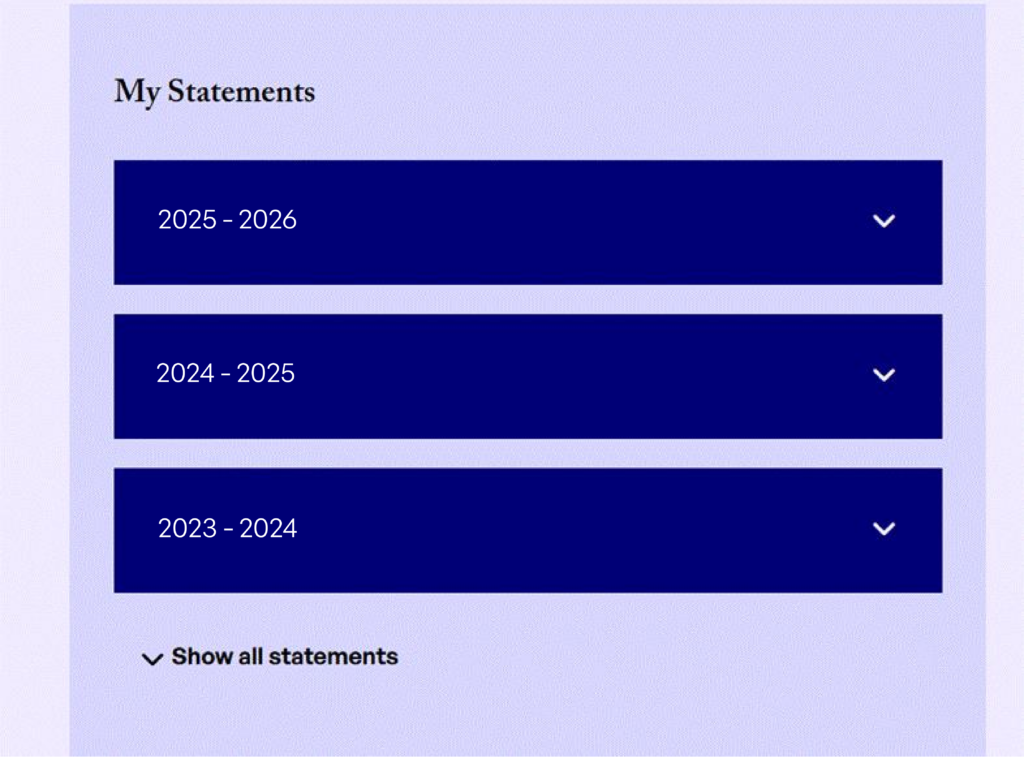 My Statements

2025 - 2026

2024 - 2025

2023 - 2024

Show all statements